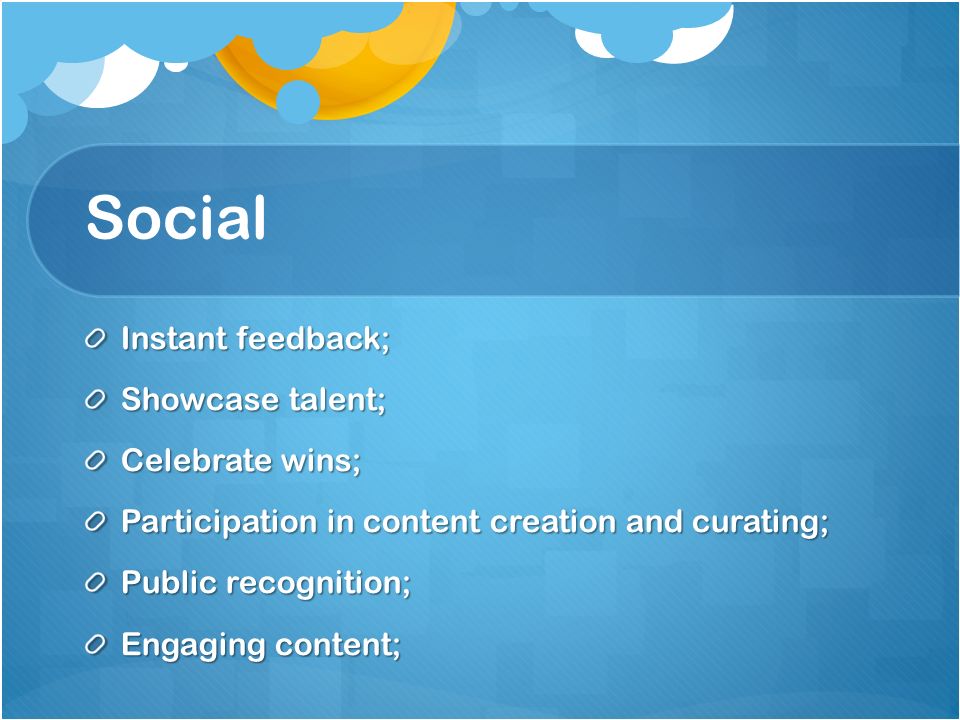 Social

Instant feedback;

Showcase talent;

Celebrate wins;

Participation in content creation and curating;

Public recognition;

Engaging content;